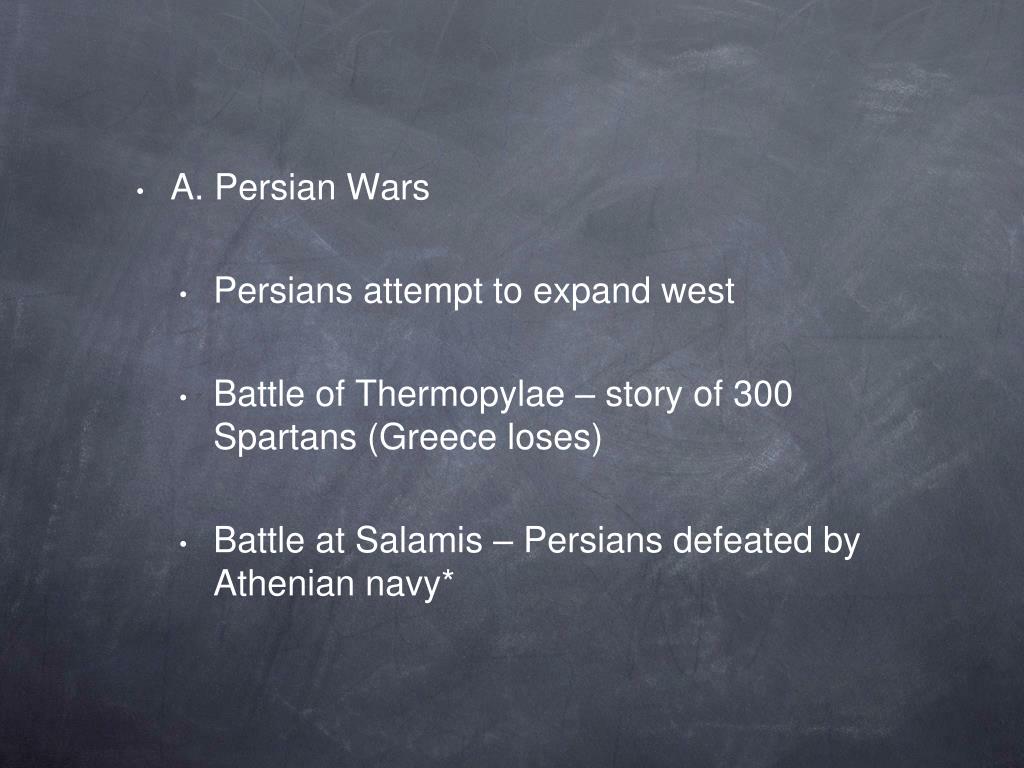 • A. Persian Wars

• Persians attempt to expand west

• Battle of Thermopylae – story of 300 Spartans (Greece loses)

• Battle at Salamis – Persians defeated by Athenian navy*